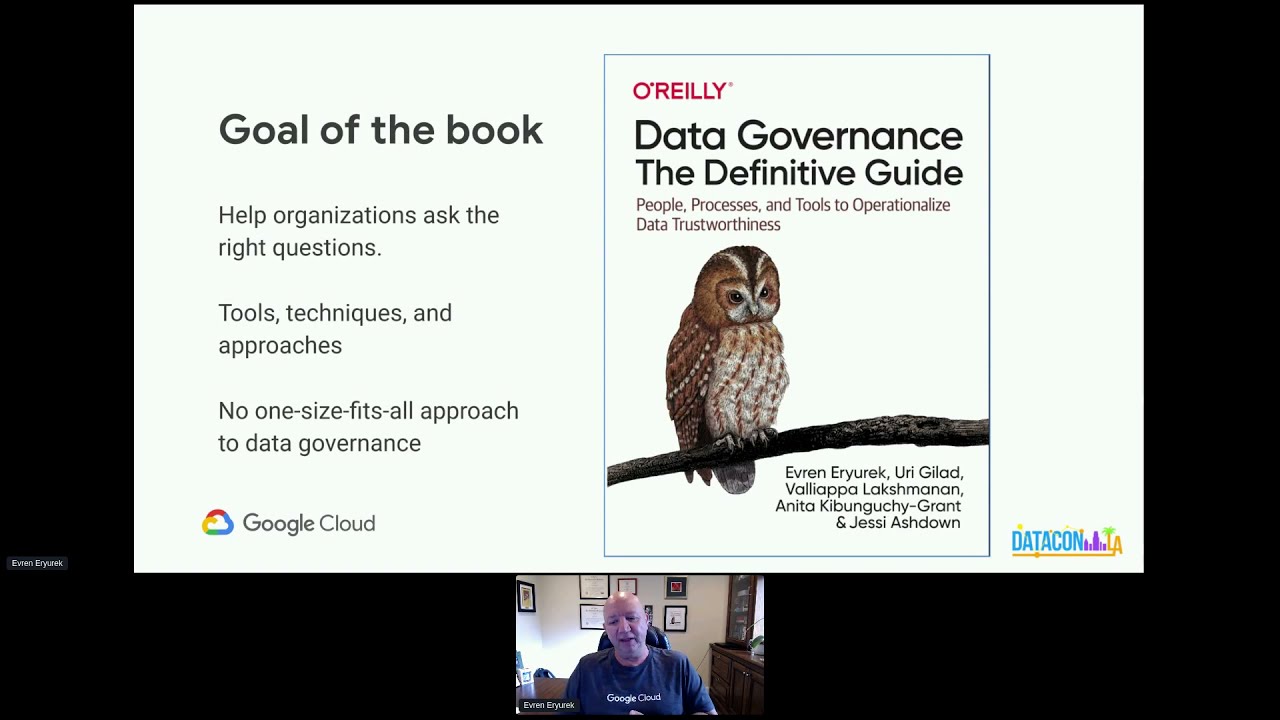 Goal of the book

Help organizations ask the right questions.

Tools, techniques, and approaches

No one-size-fits-all approach to data governance

Google Cloud

O'REILLY®

Data Governance The Definitive Guide

People, Processes, and Tools to Operationalize Data Trustworthiness

Evren Eryurek, Uri Gilad, Valliappa Lakshmanan, Anita Kibunguchy-Grant & Jessi Ashdown

DATACON LA

Evren Eryurek

Google Cloud

Evren Eryurek